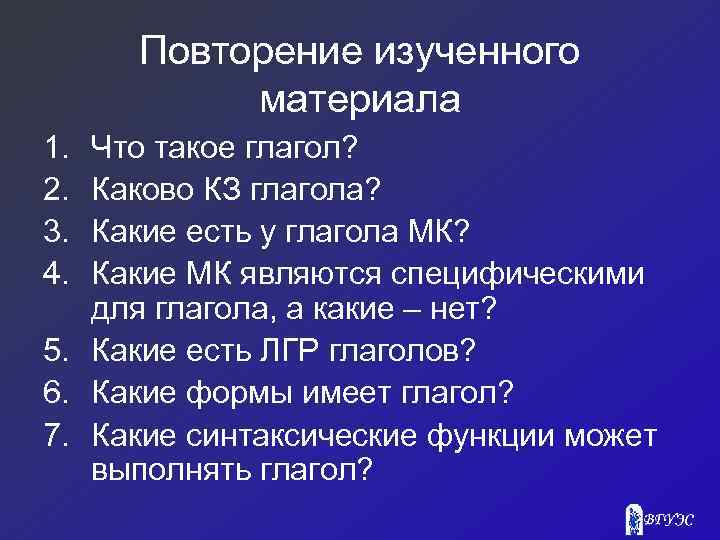 Повторение изученного материала

1. Что такое глагол?
2. Каково КЗ глагола?
3. Какие есть у глагола МК?
4. Какие МК являются специфическими для глагола, а какие – нет?
5. Какие есть ЛГР глаголов?
6. Какие формы имеет глагол?
7. Какие синтаксические функции может выполнять глагол?

ВГУЭС